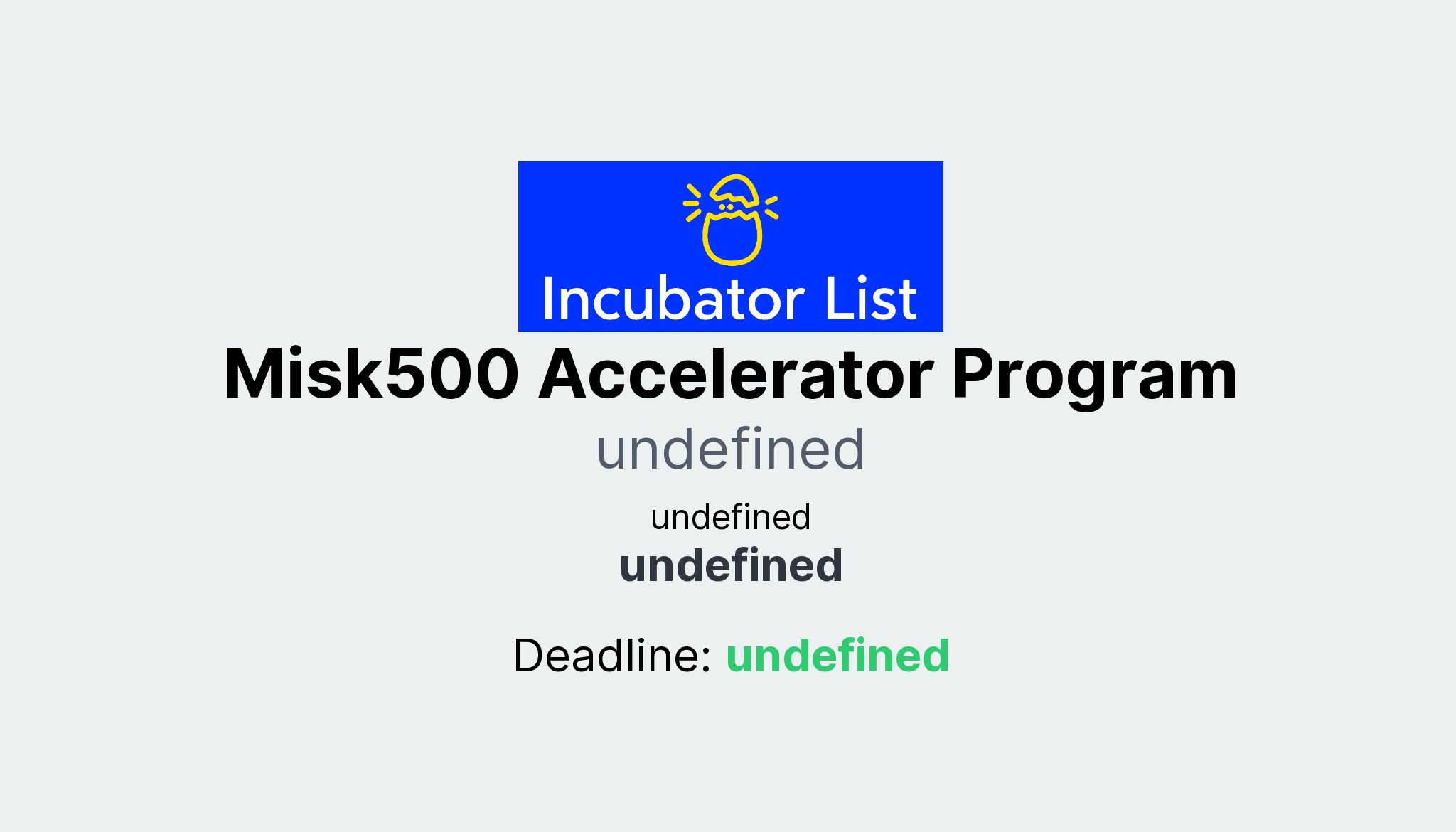 Incubator List

Misk500 Accelerator Program

undefined

undefined

undefined

Deadline: undefined